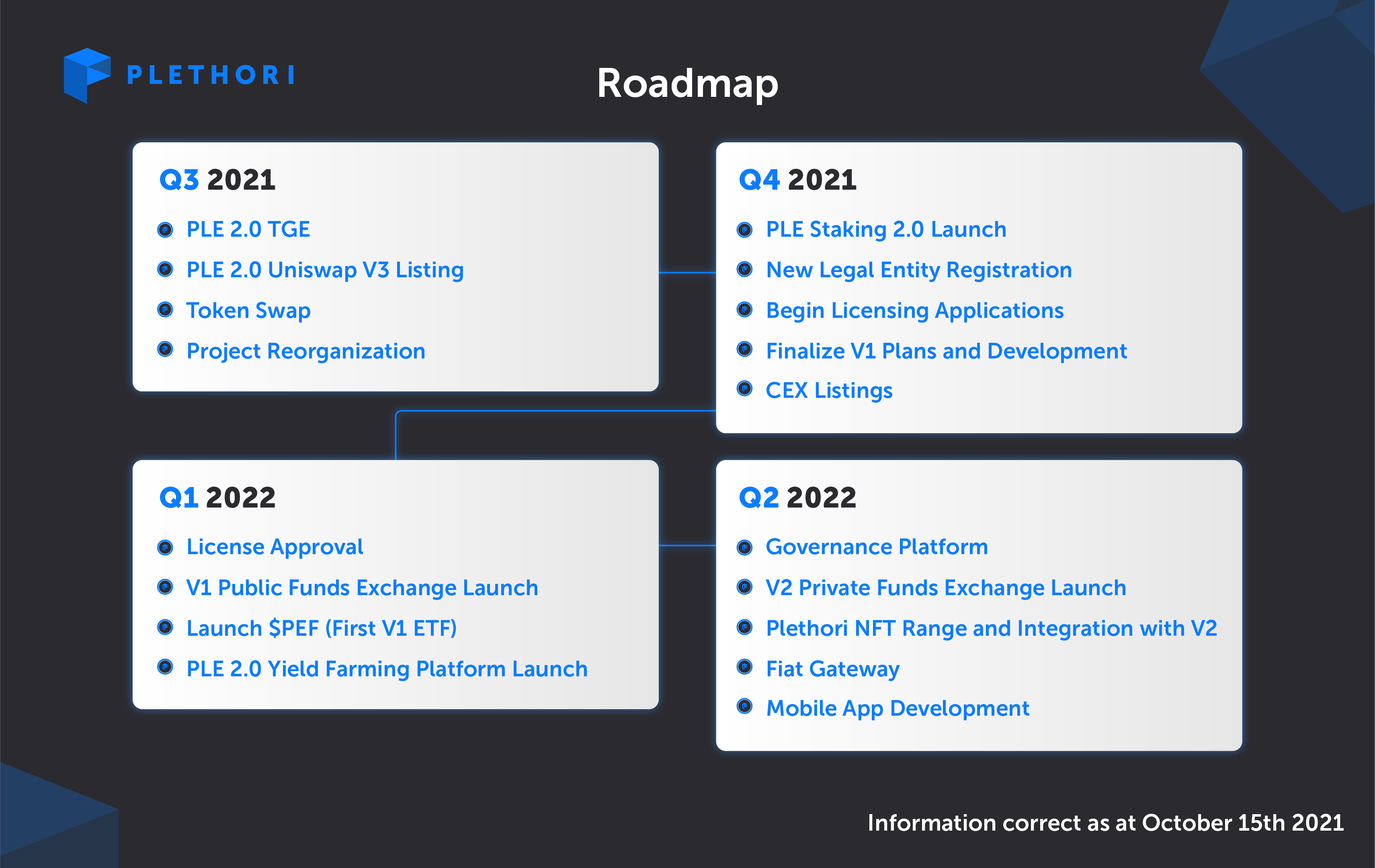 PLETHORI

Roadmap

Q3 2021
PLE 2.0 TGE
PLE 2.0 Uniswap V3 Listing
Token Swap
Project Reorganization

Q4 2021
PLE Staking 2.0 Launch
New Legal Entity Registration
Begin Licensing Applications
Finalize V1 Plans and Development
CEX Listings

Q1 2022
License Approval
V1 Public Funds Exchange Launch
Launch $PEF (First V1 ETF)
PLE 2.0 Yield Farming Platform Launch

Q2 2022
Governance Platform
V2 Private Funds Exchange Launch
Plethori NFT Range and Integration with V2
Fiat Gateway
Mobile App Development

Information correct as at October 15th 2021